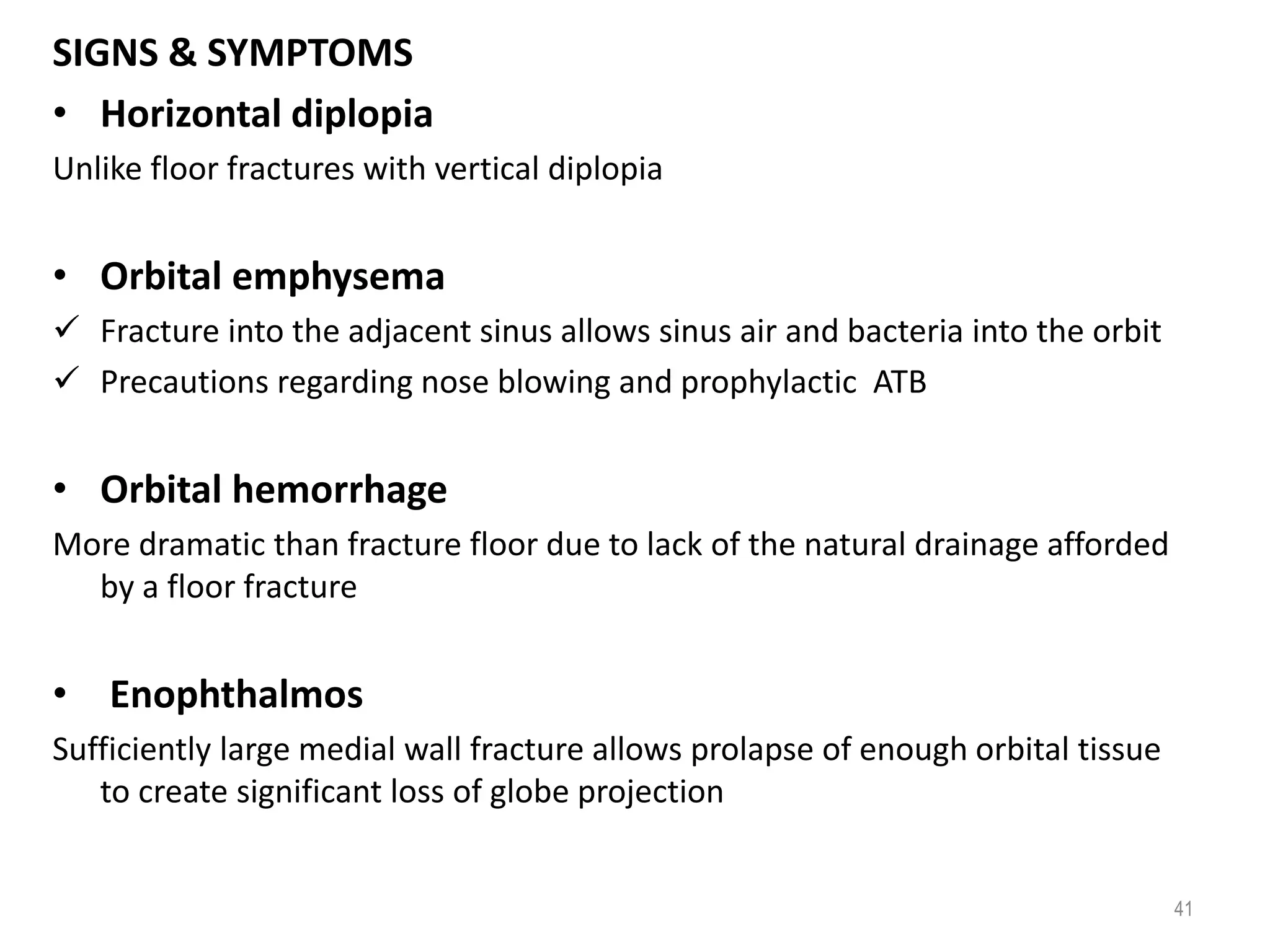 SIGNS & SYMPTOMS

• Horizontal diplopia

Unlike floor fractures with vertical diplopia

• Orbital emphysema

✓ Fracture into the adjacent sinus allows sinus air and bacteria into the orbit

✓ Precautions regarding nose blowing and prophylactic ATB

• Orbital hemorrhage

More dramatic than fracture floor due to lack of the natural drainage afforded by a floor fracture

• Enophthalmos

Sufficiently large medial wall fracture allows prolapse of enough orbital tissue to create significant loss of globe projection

41